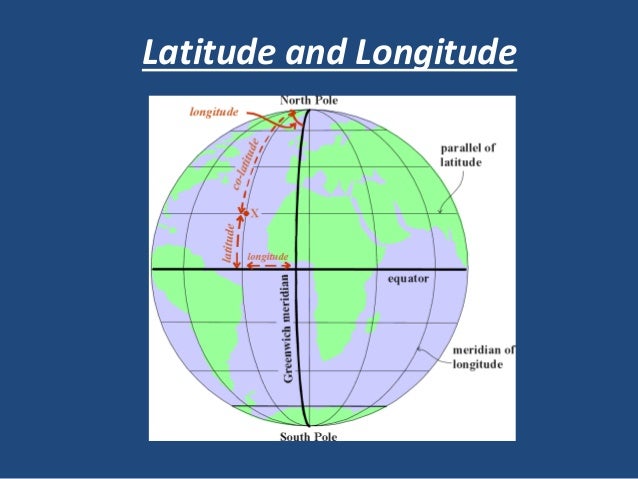 Latitude and Longitude

North Pole

longitude

co-latitude

parallel of latitude

X

latitude

longitude

equator

Greenwich meridian

meridian of longitude

South Pole